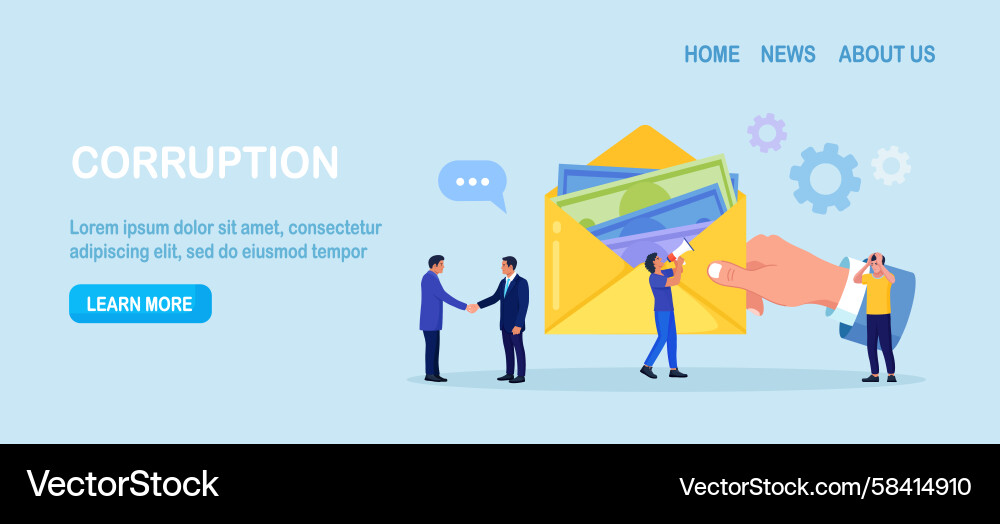 HOME NEWS ABOUT US

CORRUPTION

Lorem ipsum dolor sit amet, consectetur adipiscing elit, sed do eiusmod tempor

LEARN MORE

VectorStock

VectorStock.com/58414910